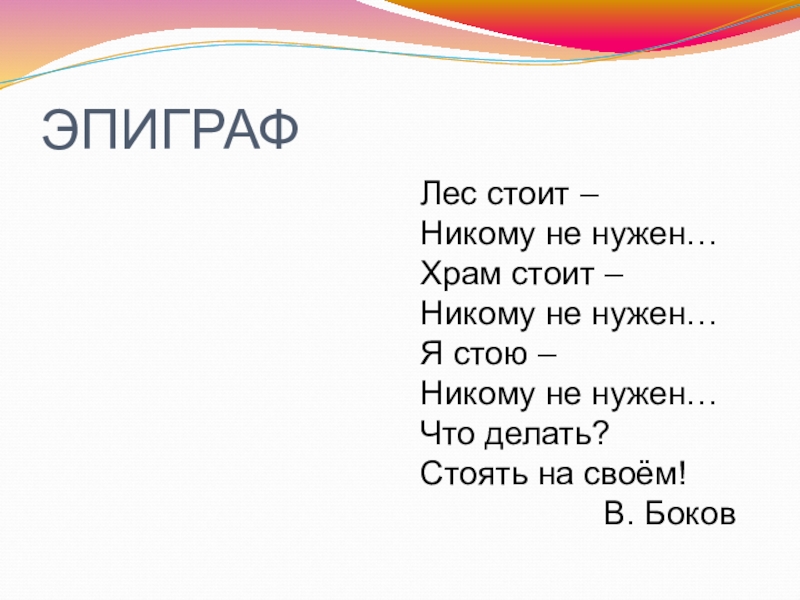 ЭПИГРАФ

Лес стоит –
Никому не нужен…
Храм стоит –
Никому не нужен…
Я стою –
Никому не нужен…
Что делать?
Стоять на своём!
В. Боков